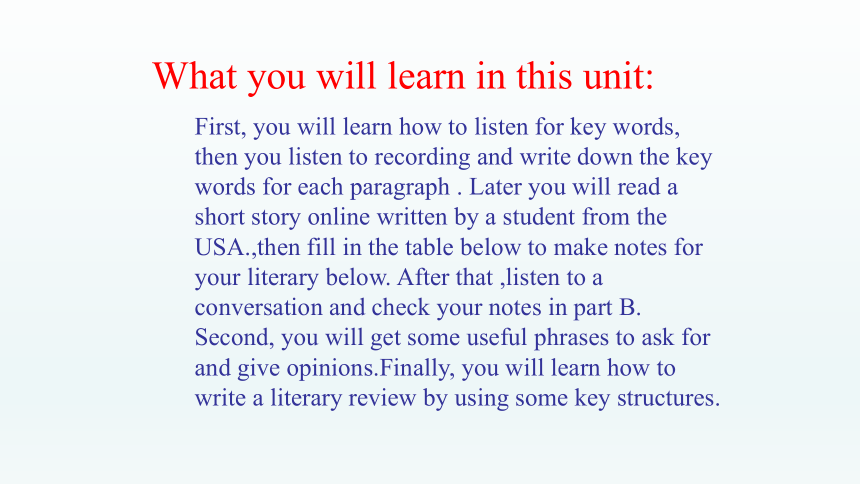 What you will learn in this unit:

First, you will learn how to listen for key words, then you listen to recording and write down the key words for each paragraph . Later you will read a short story online written by a student from the USA.,then fill in the table below to make notes for your literary below. After that ,listen to a conversation and check your notes in part B. Second, you will get some useful phrases to ask for and give opinions.Finally, you will learn how to write a literary review by using some key structures.